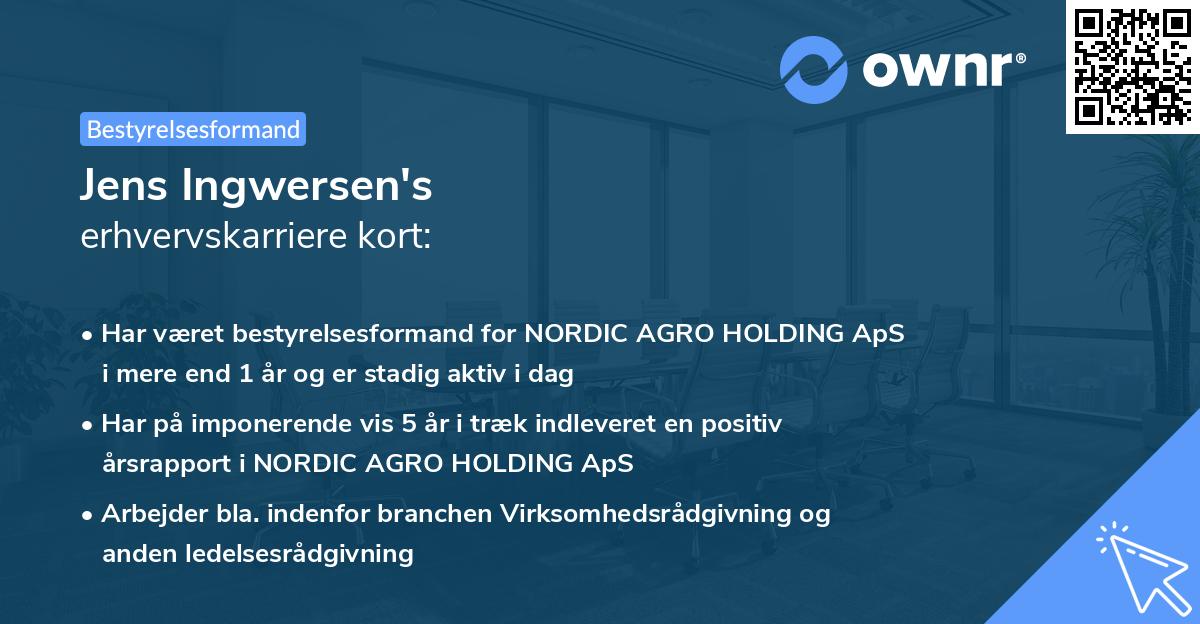 ownr®

Bestyrelsesformand

Jens Ingwersen's
erhvervskarriere kort:

• Har været bestyrelsesformand for NORDIC AGRO HOLDING ApS i mere end 1 år og er stadig aktiv i dag

• Har på imponerende vis 5 år i træk indleveret en positiv årsrapport i NORDIC AGRO HOLDING ApS

• Arbejder bla. indenfor branchen Virksomhedsrådgivning og anden ledelsesrådgivning